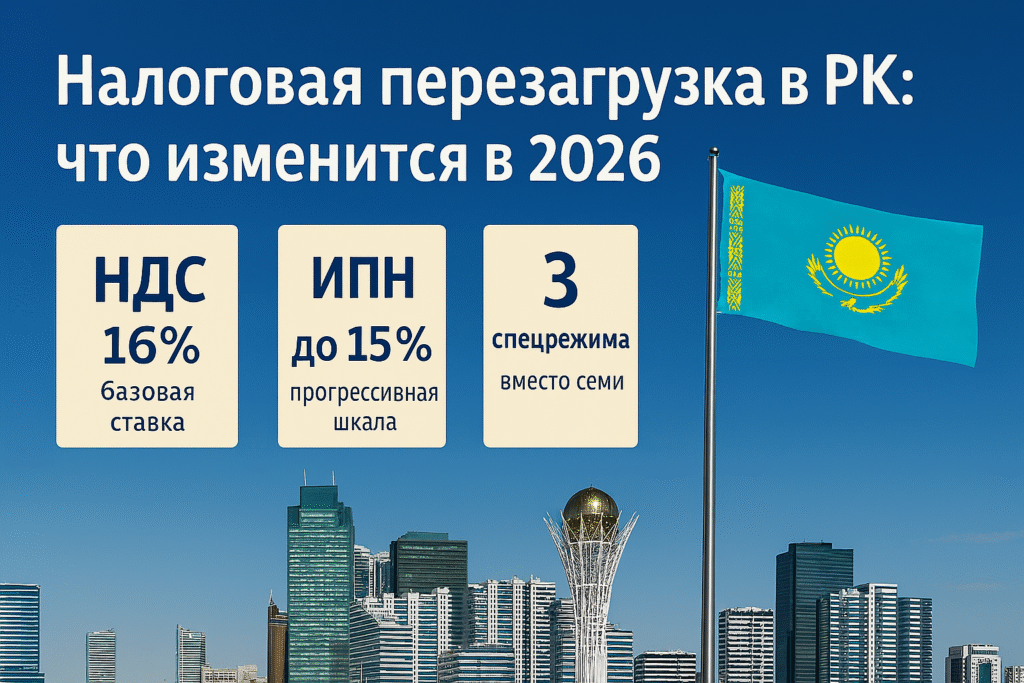 Налоговая перезагрузка в РК: что изменится в 2026

НДС
16%
базовая ставка

ИПН
до 15%
прогрессивная шкала

3
спецрежима
вместо семи